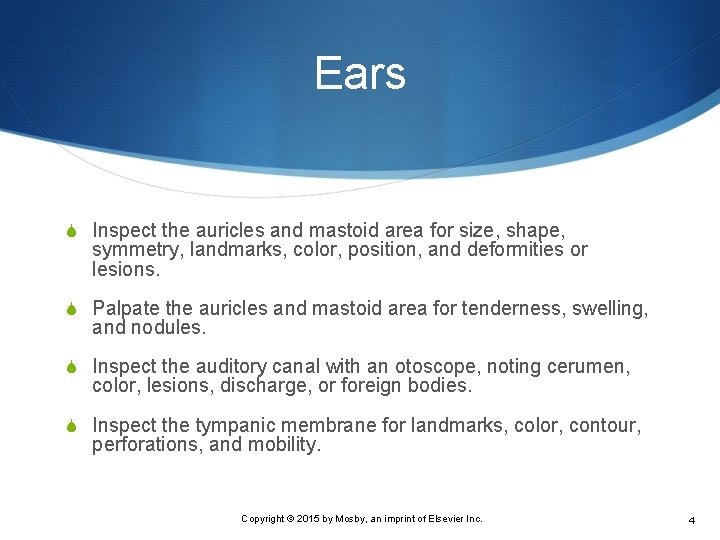 Ears

Inspect the auricles and mastoid area for size, shape, symmetry, landmarks, color, position, and deformities or lesions.

Palpate the auricles and mastoid area for tenderness, swelling, and nodules.

Inspect the auditory canal with an otoscope, noting cerumen, color, lesions, discharge, or foreign bodies.

Inspect the tympanic membrane for landmarks, color, contour, perforations, and mobility.

Copyright © 2015 by Mosby, an imprint of Elsevier Inc.

4